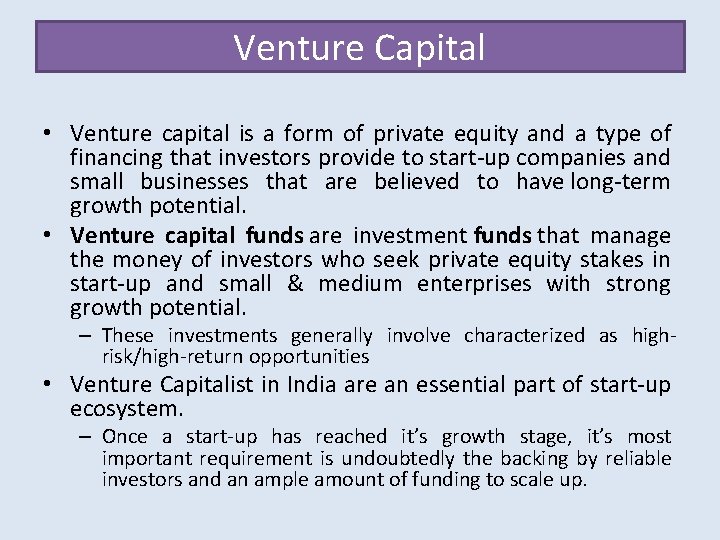 Venture Capital

• Venture capital is a form of private equity and a type of financing that investors provide to start-up companies and small businesses that are believed to have long-term growth potential.

• Venture capital funds are investment funds that manage the money of investors who seek private equity stakes in start-up and small & medium enterprises with strong growth potential.

– These investments generally involve characterized as high-risk/high-return opportunities

• Venture Capitalist in India are an essential part of start-up ecosystem.

– Once a start-up has reached it's growth stage, it's most important requirement is undoubtedly the backing by reliable investors and an ample amount of funding to scale up.